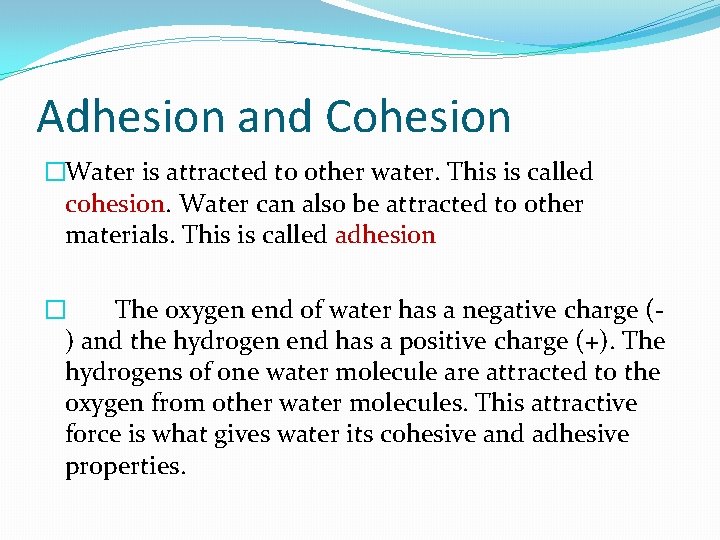 Adhesion and Cohesion

□Water is attracted to other water. This is called cohesion. Water can also be attracted to other materials. This is called adhesion

□ The oxygen end of water has a negative charge (-) and the hydrogen end has a positive charge (+). The hydrogens of one water molecule are attracted to the oxygen from other water molecules. This attractive force is what gives water its cohesive and adhesive properties.